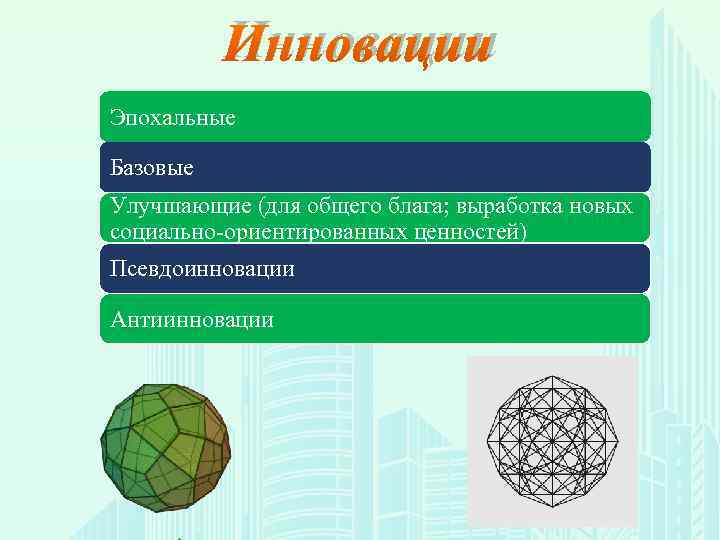 Инновации

Эпохальные

Базовые

Улучшающие (для общего блага; выработка новых социально-ориентированных ценностей)

Псевдоинновации

Антиинновации